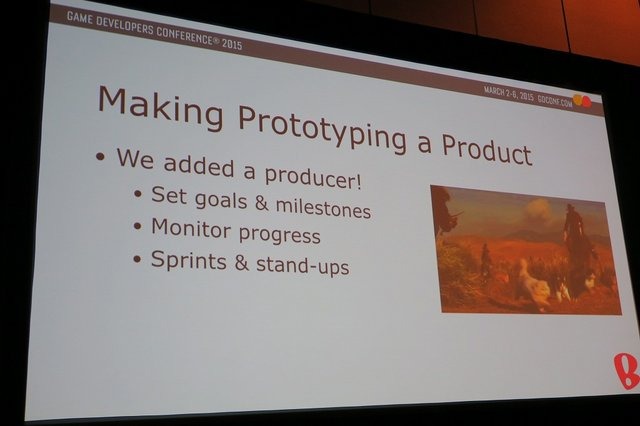 GAME DEVELOPERS CONFERENCE® 2015

MARCH 2-6, 2015 GDCONF.COM

Making Prototyping a Product

• We added a producer!
  • Set goals & milestones
  • Monitor progress
  • Sprints & stand-ups